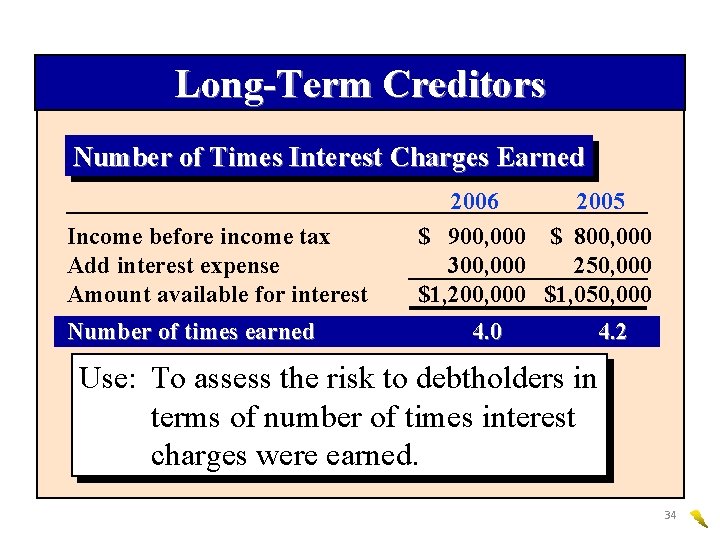 Long-Term Creditors

Number of Times Interest Charges Earned

| | 2006 | 2005 |
|---|---|---|
| Income before income tax | \$ 900,000 | \$ 800,000 |
| Add interest expense | 300,000 | 250,000 |
| Amount available for interest | \$1,200,000 | \$1,050,000 |
| Number of times earned | 4.0 | 4.2 |

Use: To assess the risk to debtholders in terms of number of times interest charges were earned.

34